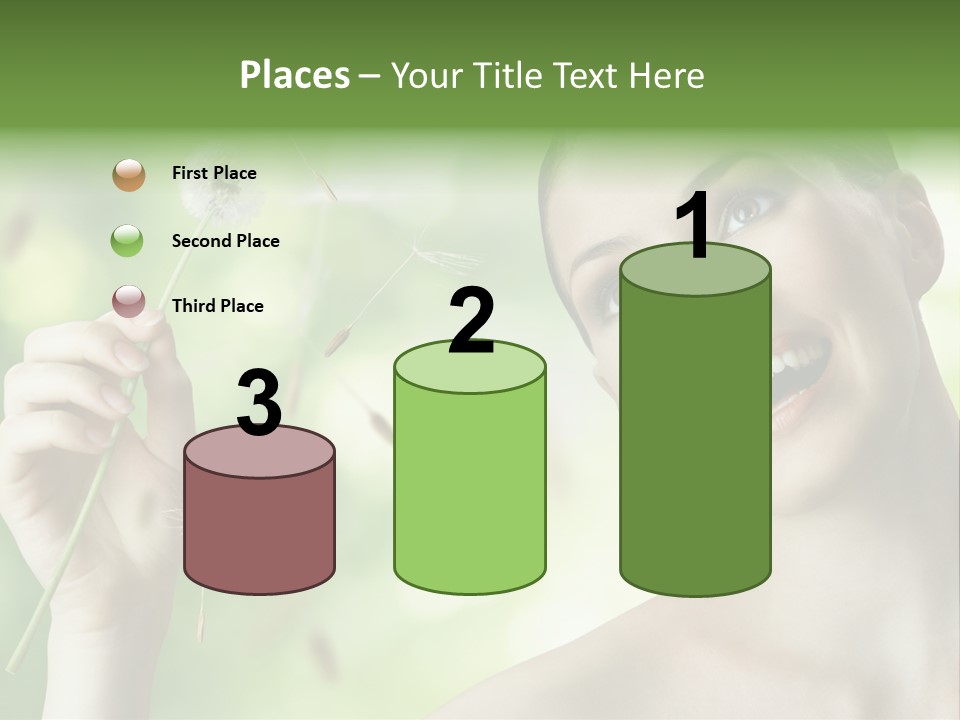 Places – Your Title Text Here

First Place

Second Place

Third Place

3

2

1